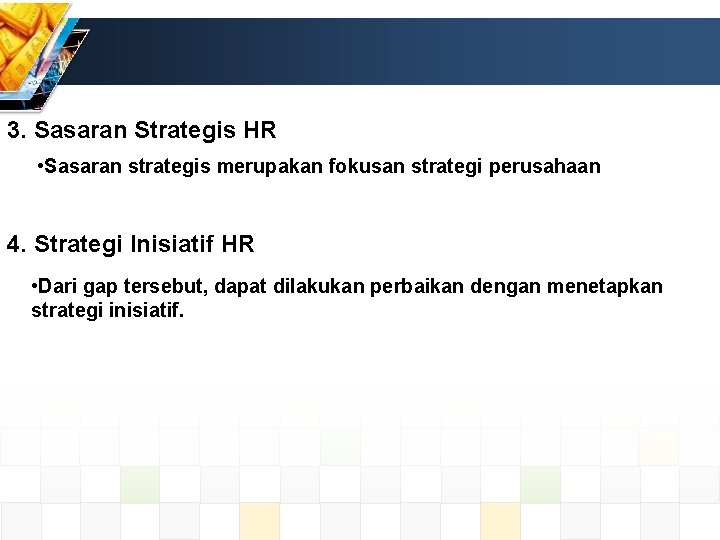 3. Sasaran Strategis HR

•Sasaran strategis merupakan fokusan strategi perusahaan

4. Strategi Inisiatif HR

•Dari gap tersebut, dapat dilakukan perbaikan dengan menetapkan strategi inisiatif.